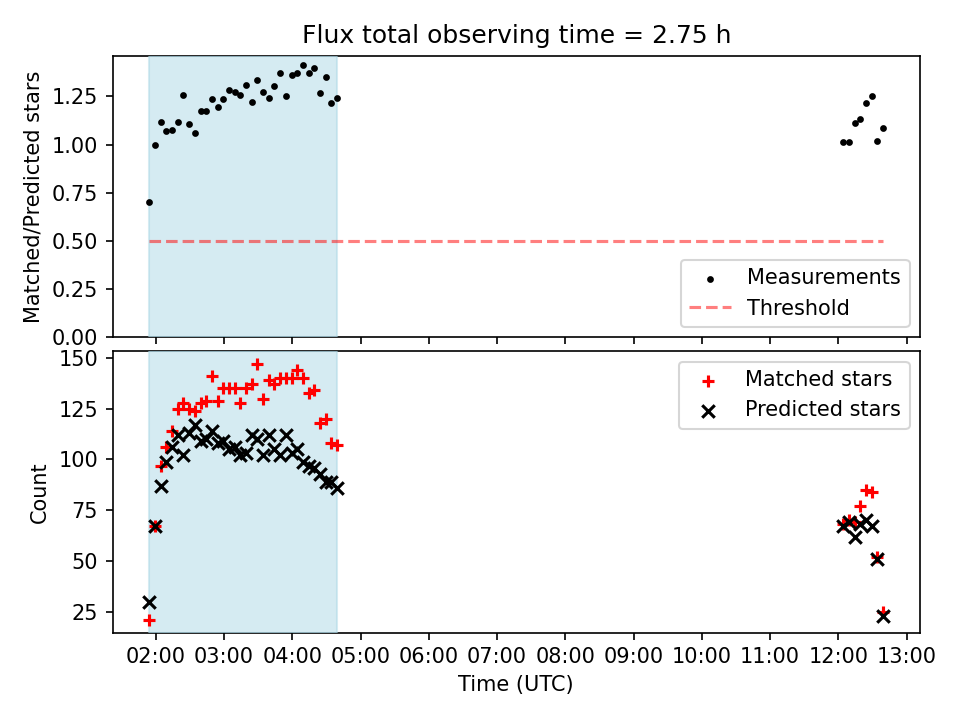 Flux total observing time = 2.75 h

Matched/Predicted stars

1.25
1.00
0.75
0.50
0.25
0.00

Measurements
Threshold

Count

150
125
100
75
50
25

Matched stars
Predicted stars

02:00 03:00 04:00 05:00 06:00 07:00 08:00 09:00 10:00 11:00 12:00 13:00

Time (UTC)